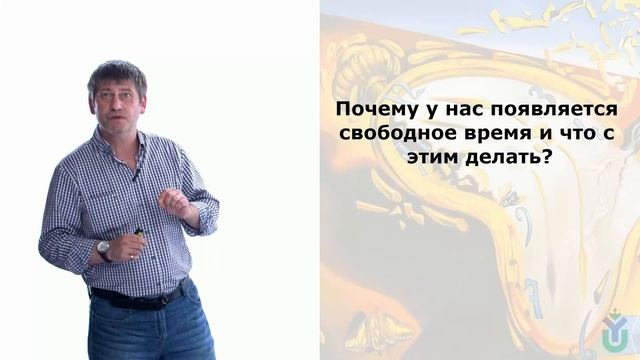 Почему у нас появляется свободное время и что с этим делать?